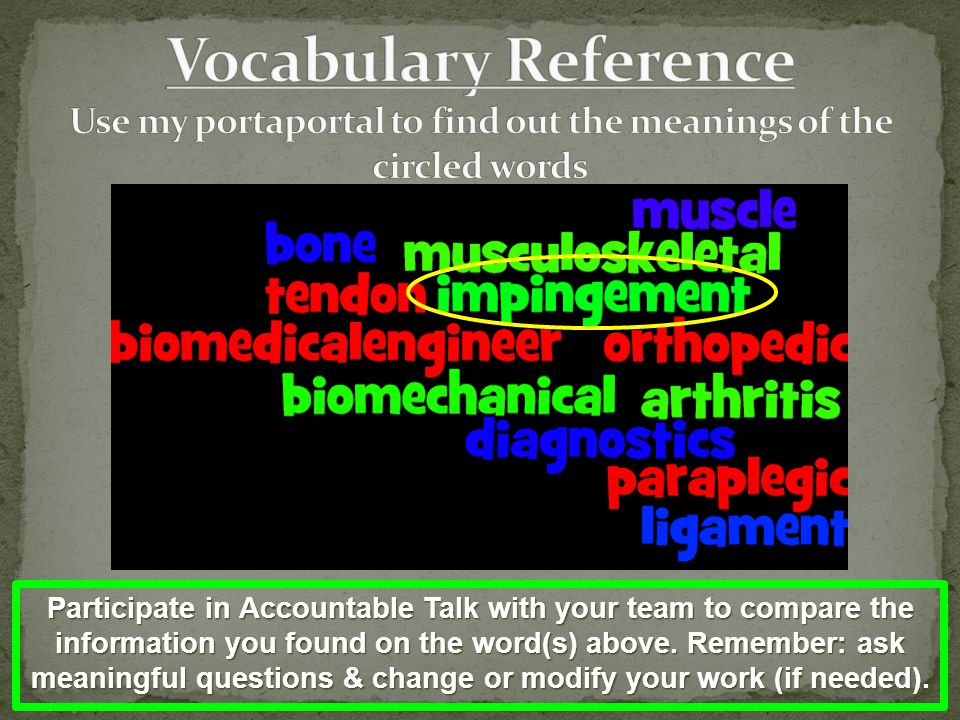 Vocabulary Reference

Use my portaportal to find out the meanings of the circled words

muscle
bone
musculoskeletal
tendon
impingement
biomedicalengineer
orthopedic
biomechanical
arthritis
diagnostics
paraplegic
ligament

Participate in Accountable Talk with your team to compare the information you found on the word(s) above. Remember: ask meaningful questions & change or modify your work (if needed).